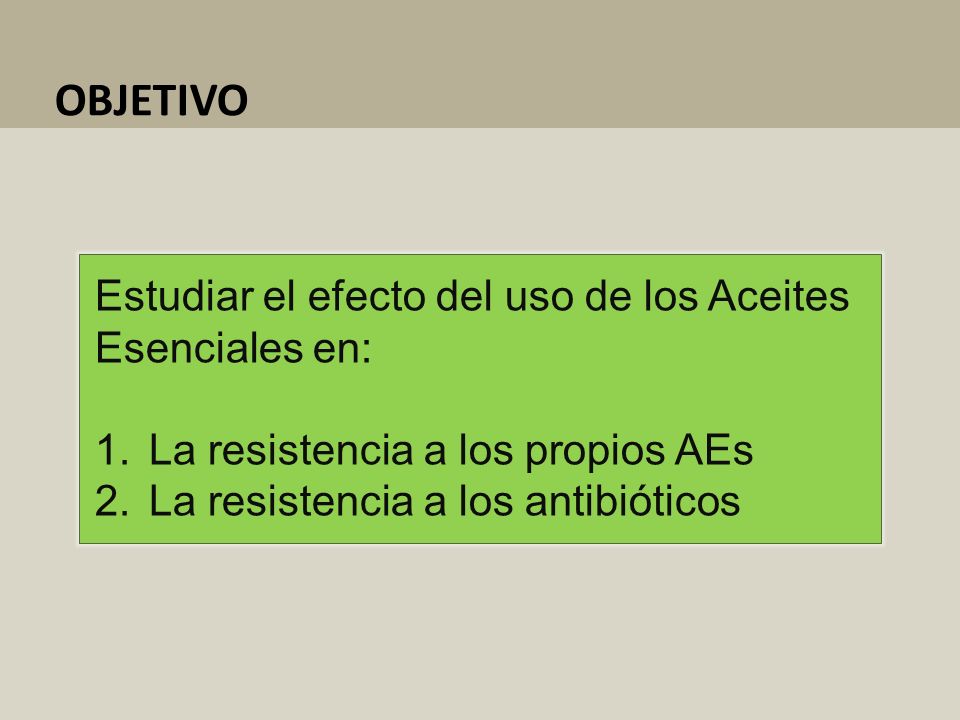 OBJETIVO

Estudiar el efecto del uso de los Aceites Esenciales en:

1. La resistencia a los propios AEs
2. La resistencia a los antibióticos